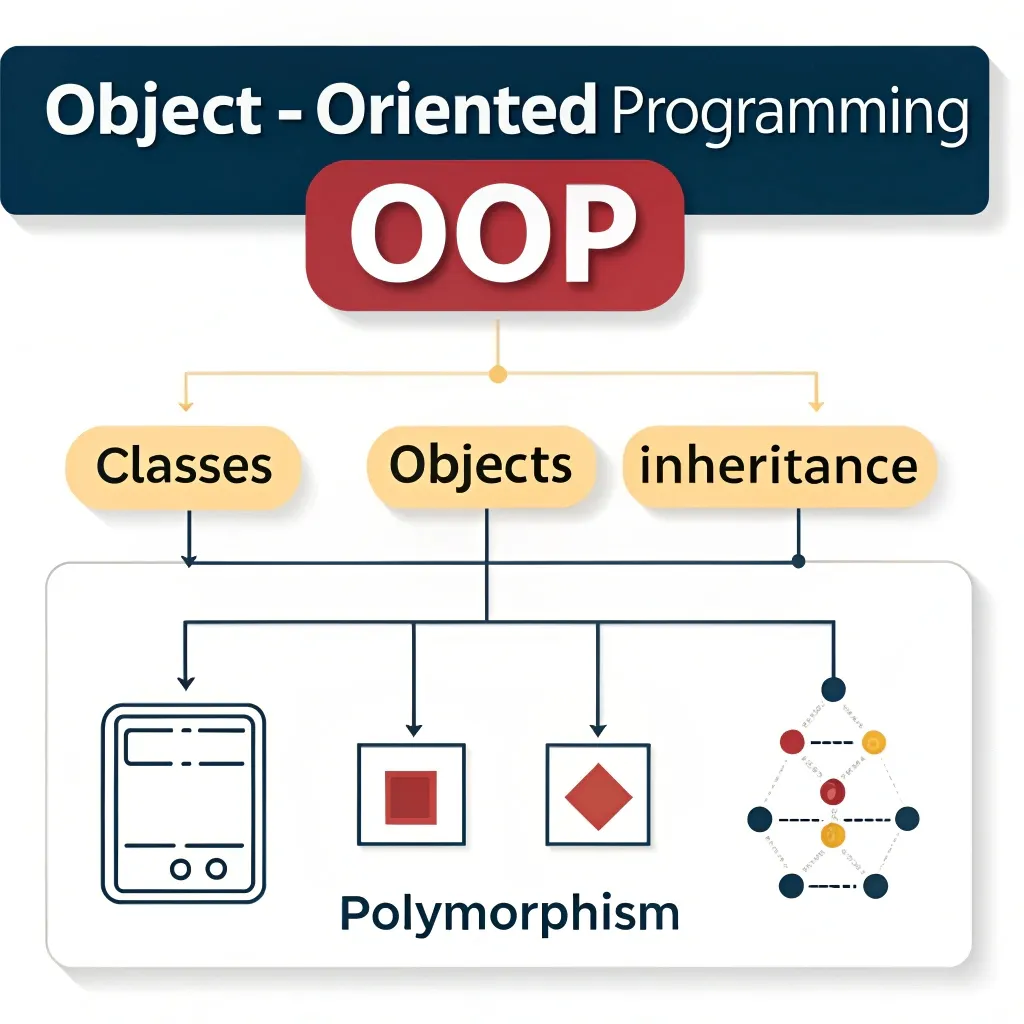 Object - Oriented Programming

OOP

Classes

Objects

inheritance

Polymorphism